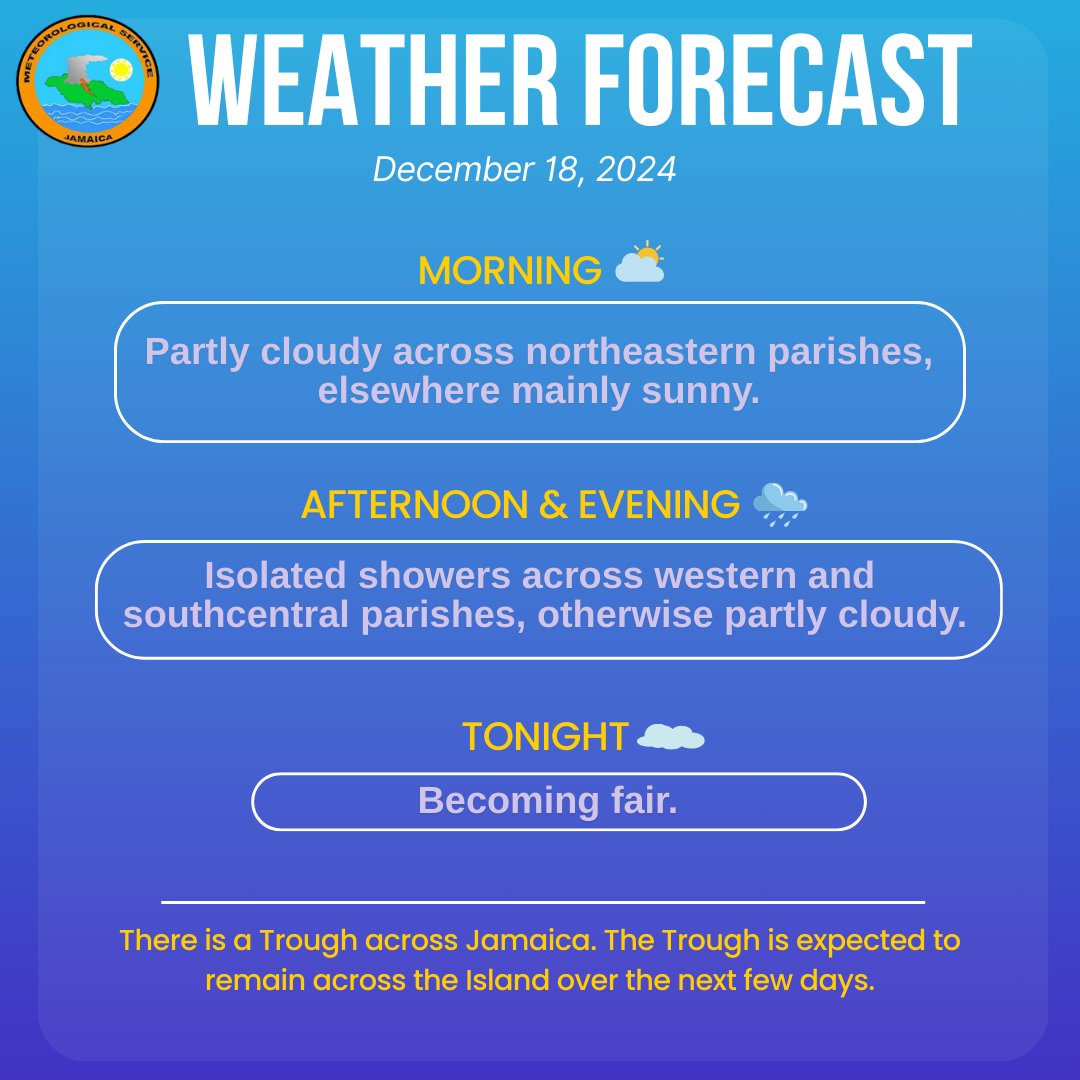 METEOROLOGICAL SERVICE
JAMAICA

WEATHER FORECAST

December 18, 2024

MORNING

Partly cloudy across northeastern parishes, elsewhere mainly sunny.

AFTERNOON & EVENING

Isolated showers across western and southcentral parishes, otherwise partly cloudy.

TONIGHT

Becoming fair.

There is a Trough across Jamaica. The Trough is expected to remain across the Island over the next few days.